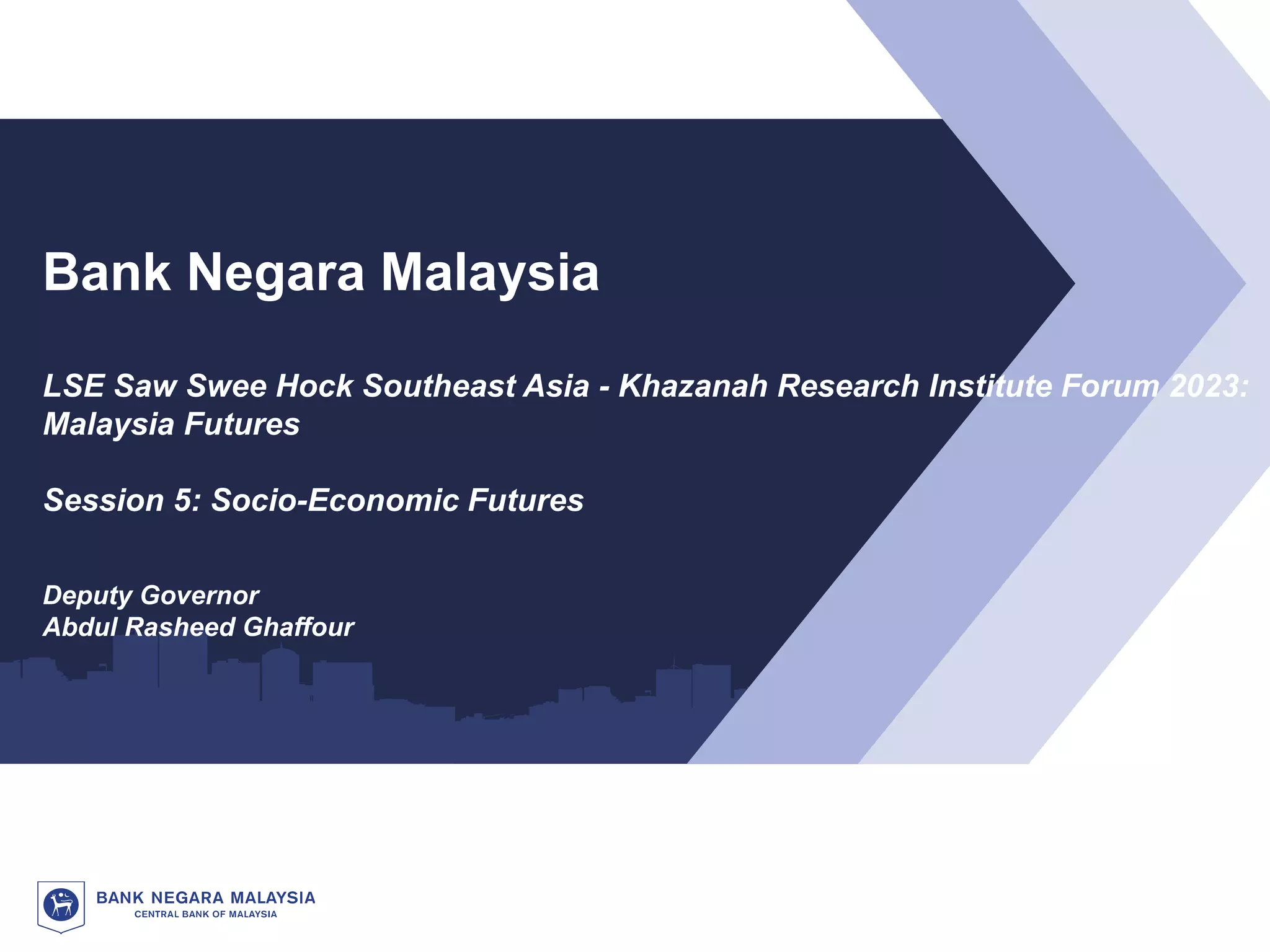 Bank Negara Malaysia

LSE Saw Swee Hock Southeast Asia - Khazanah Research Institute Forum 2023: Malaysia Futures

Session 5: Socio-Economic Futures

Deputy Governor
Abdul Rasheed Ghaffour

BANK NEGARA MALAYSIA
CENTRAL BANK OF MALAYSIA